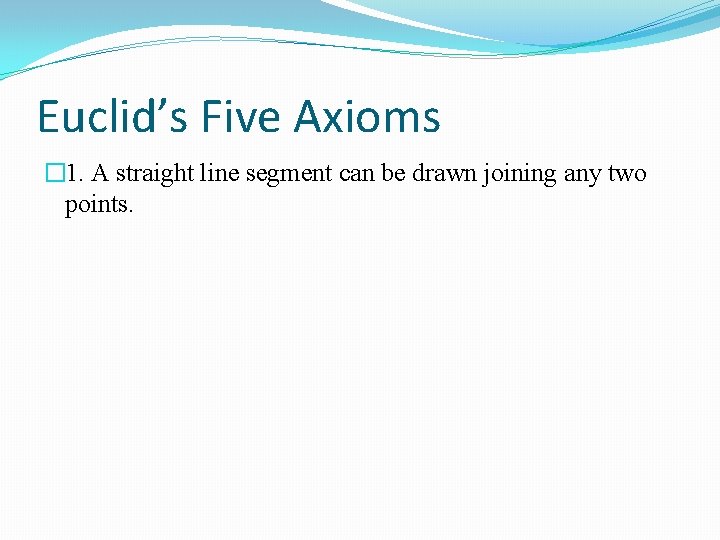 Euclid’s Five Axioms

1. A straight line segment can be drawn joining any two points.